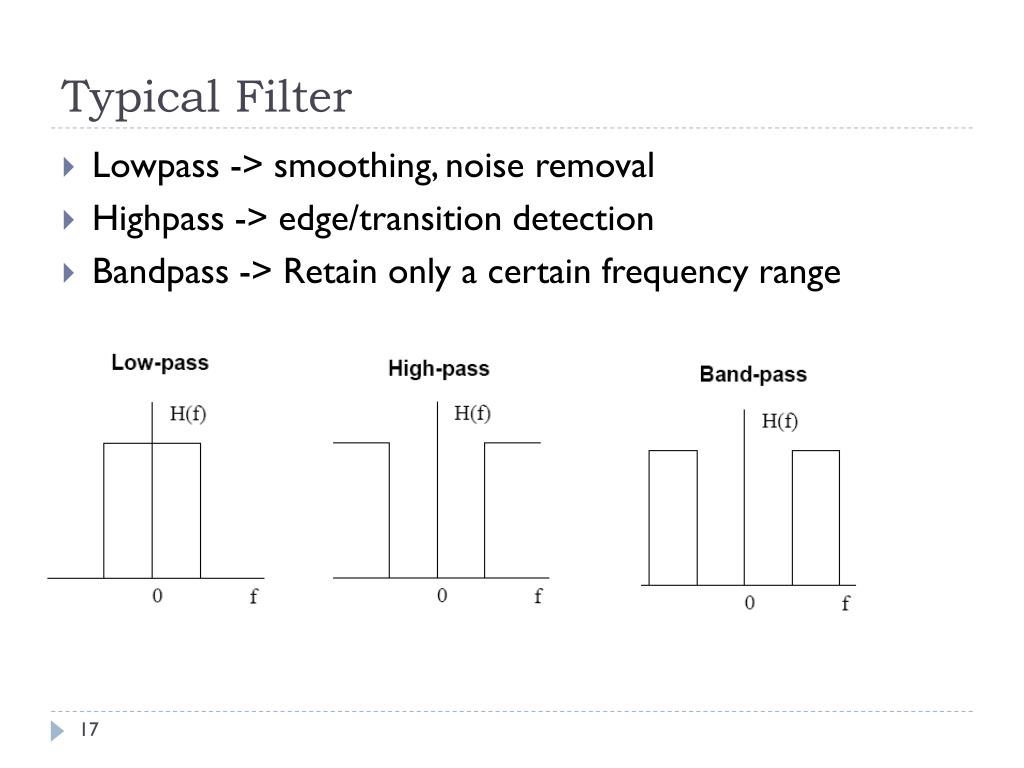 Typical Filter

Lowpass -> smoothing, noise removal

Highpass -> edge/transition detection

Bandpass -> Retain only a certain frequency range

Low-pass

H(f)

0 f

High-pass

H(f)

0 f

Band-pass

H(f)

0 f

17